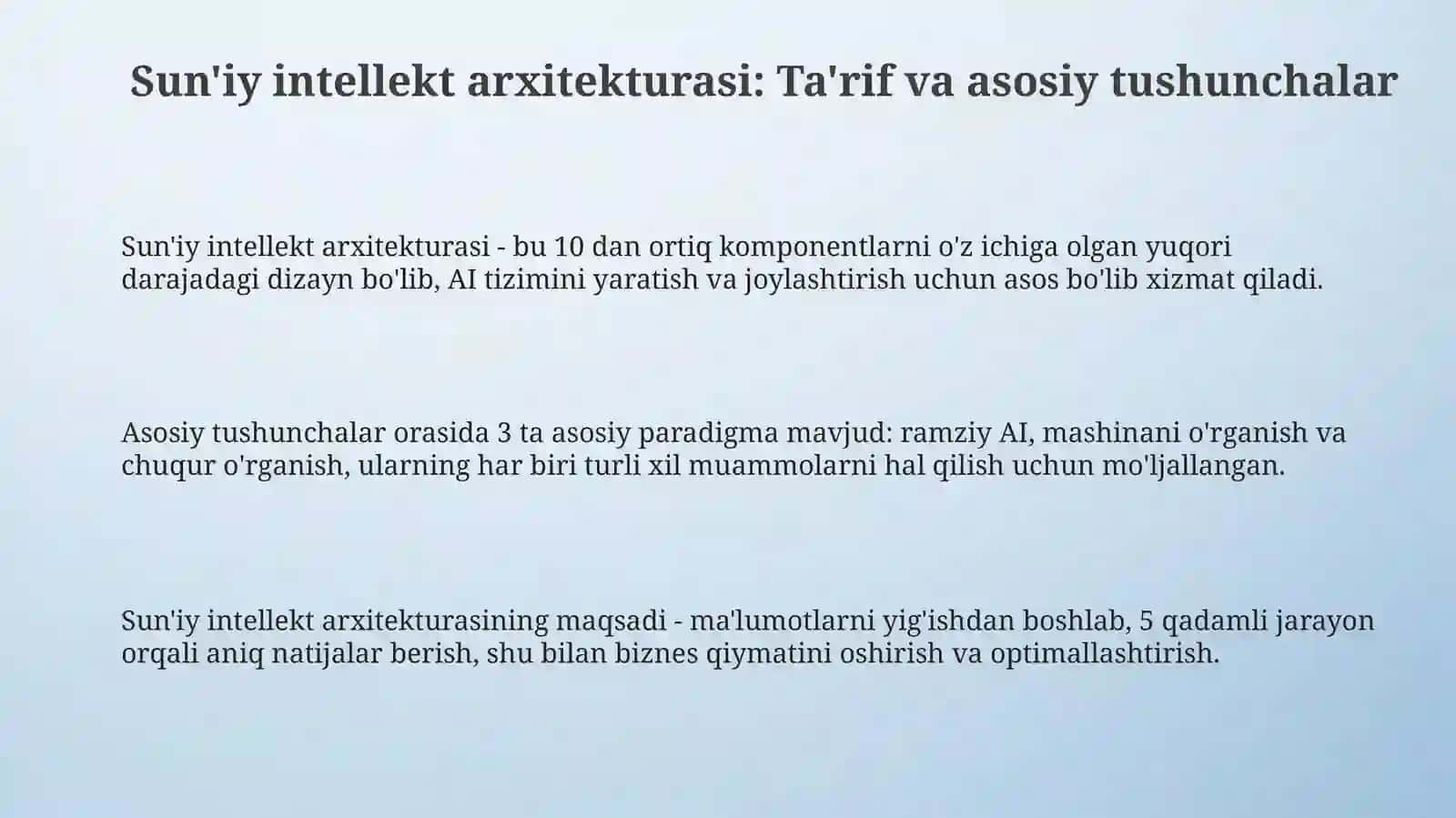 Sun'iy intellekt arxitekturasi: Ta'rif va asosiy tushunchalar

Sun'iy intellekt arxitekturasi - bu 10 dan ortiq komponentlarni o'z ichiga olgan yuqori darajadagi dizayn bo'lib, AI tizimini yaratish va joylashtirish uchun asos bo'lib xizmat qiladi.

Asosiy tushunchalar orasida 3 ta asosiy paradigma mavjud: ramziy AI, mashinani o'rganish va chuqur o'rganish, ularning har biri turli xil muammolarni hal qilish uchun mo'ljallangan.

Sun'iy intellekt arxitekturasining maqsadi - ma'lumotlarni yig'ishdan boshlab, 5 qadamli jarayon orqali aniq natijalar berish, shu bilan biznes qiymatini oshirish va optimallashtirish.